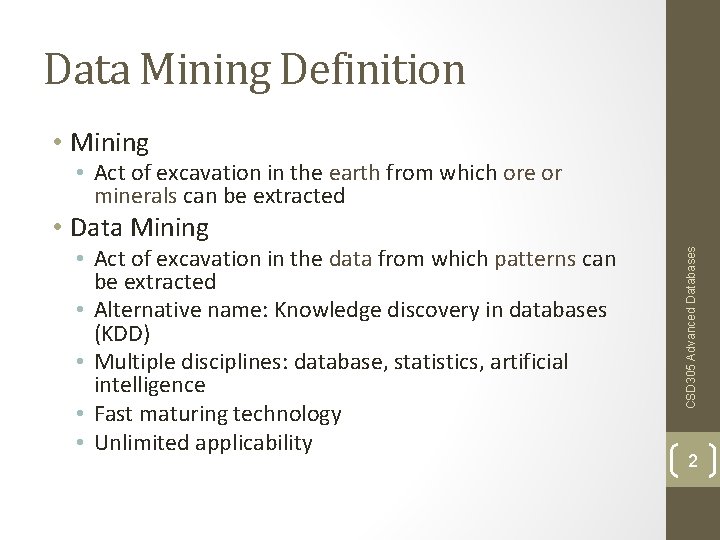 Data Mining Definition

• Mining
  • Act of excavation in the earth from which ore or minerals can be extracted
• Data Mining
  • Act of excavation in the data from which patterns can be extracted
  • Alternative name: Knowledge discovery in databases (KDD)
  • Multiple disciplines: database, statistics, artificial intelligence
  • Fast maturing technology
  • Unlimited applicability

CSD305 Advanced Databases

2